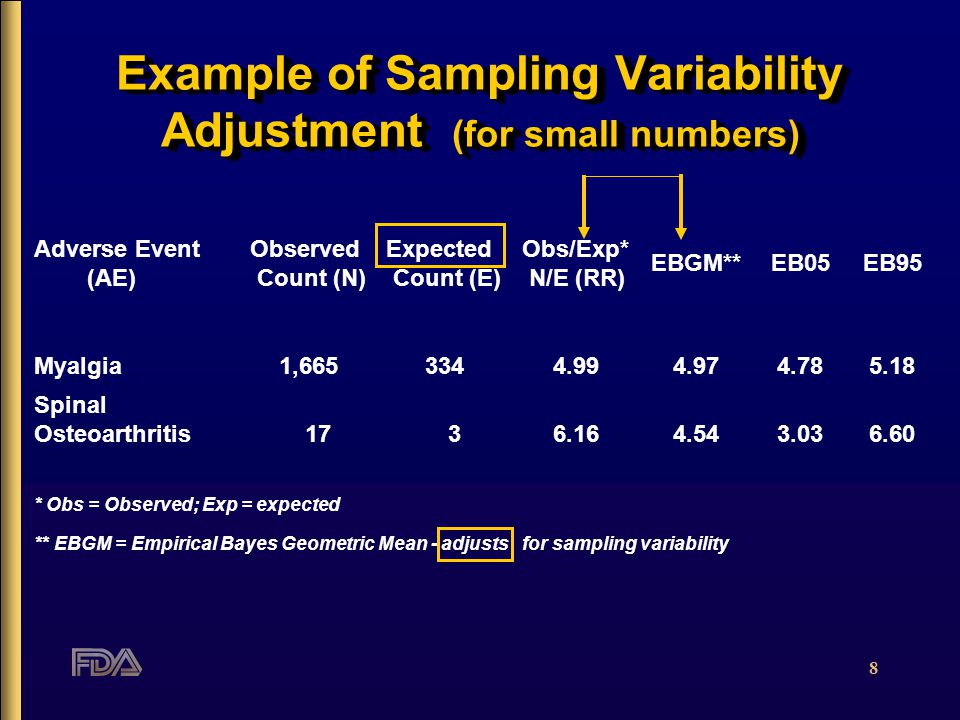 Example of Sampling Variability Adjustment (for small numbers)

| Adverse Event (AE) | Observed Count (N) | Expected Count (E) | Obs/Exp* N/E (RR) | EBGM** | EB05 | EB95 |
|---|---|---|---|---|---|---|
| Myalgia | 1,665 | 334 | 4.99 | 4.97 | 4.78 | 5.18 |
| Spinal Osteoarthritis | 17 | 3 | 6.16 | 4.54 | 3.03 | 6.60 |

* Obs = Observed; Exp = expected

** EBGM = Empirical Bayes Geometric Mean - adjusts for sampling variability

FDA

8